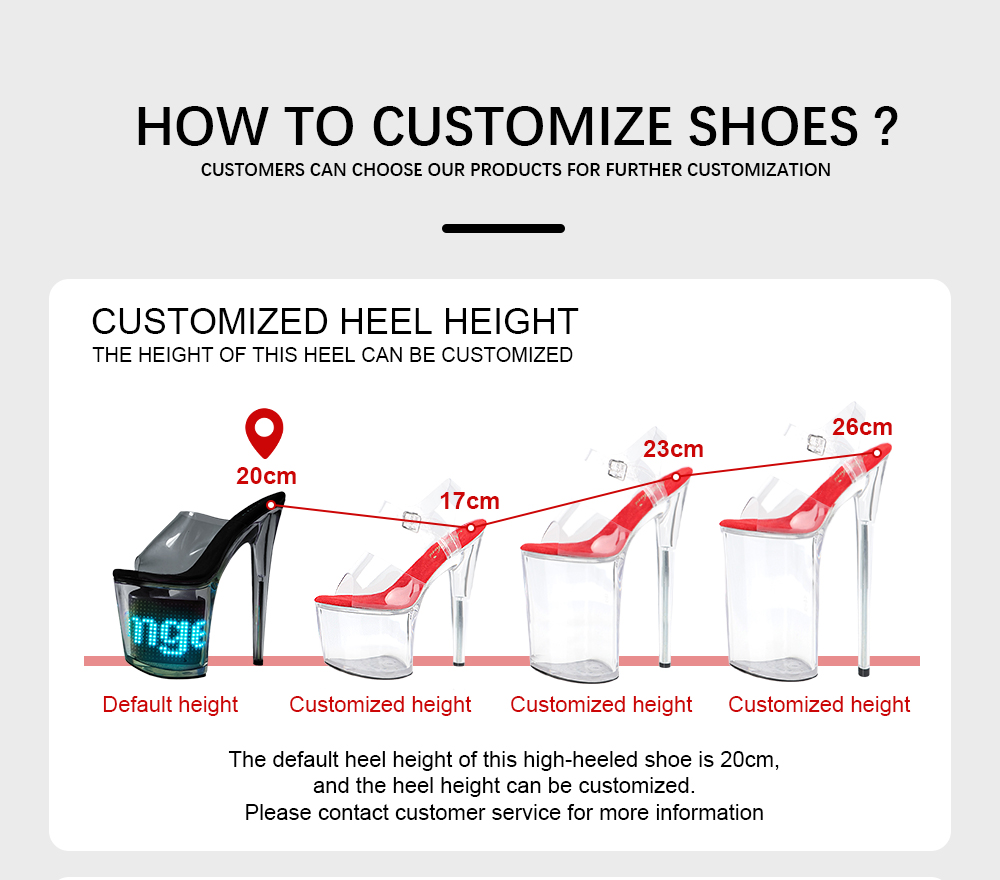 HOW TO CUSTOMIZE SHOES ?
CUSTOMERS CAN CHOOSE OUR PRODUCTS FOR FURTHER CUSTOMIZATION

CUSTOMIZED HEEL HEIGHT
THE HEIGHT OF THIS HEEL CAN BE CUSTOMIZED

20cm
17cm
23cm
26cm

nge

Default height
Customized height
Customized height
Customized height

The default heel height of this high-heeled shoe is 20cm, and the heel height can be customized.
Please contact customer service for more information